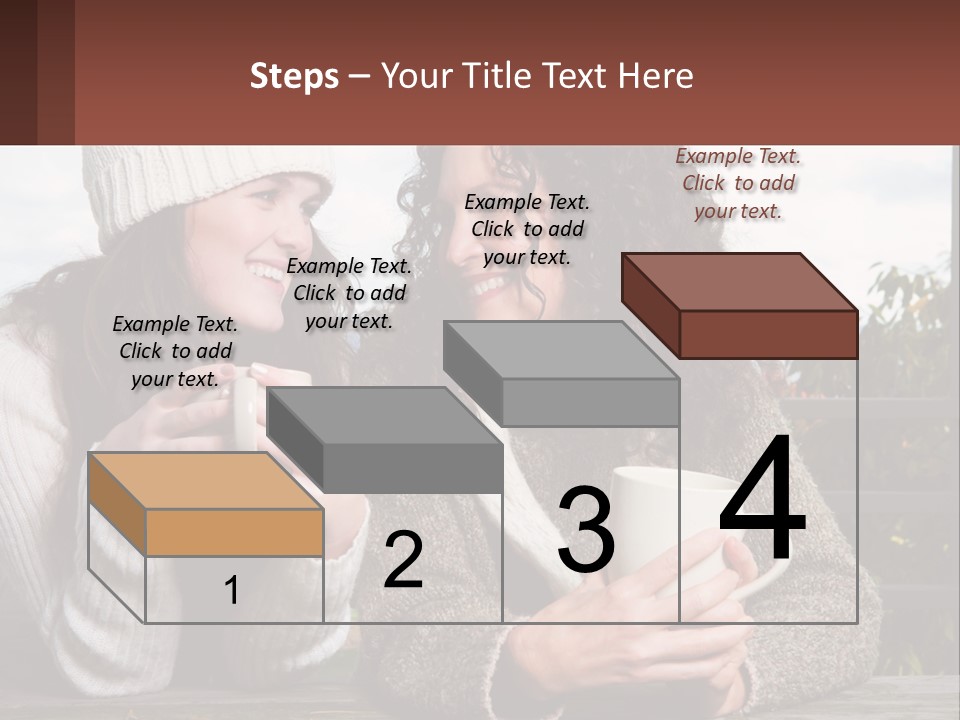 Steps – Your Title Text Here

Example Text. Click to add your text.

Example Text. Click to add your text.

Example Text. Click to add your text.

Example Text. Click to add your text.

1

2

3

4